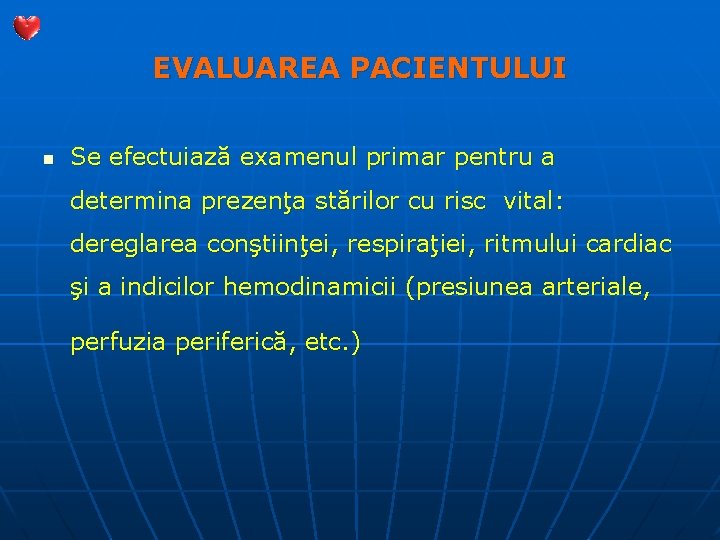 EVALUAREA PACIENTULUI

Se efectuiază examenul primar pentru a determina prezenţa stărilor cu risc vital: dereglarea conştiinţei, respiraţiei, ritmului cardiac şi a indicilor hemodinamicii (presiunea arteriale, perfuzia periferică, etc.)